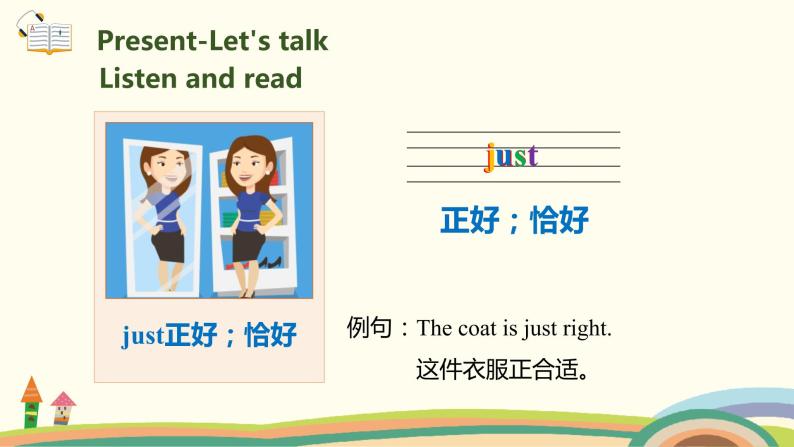 Present-Let's talk
Listen and read

just正好；恰好

just

正好；恰好

例句：The coat is just right.
这件衣服正合适。